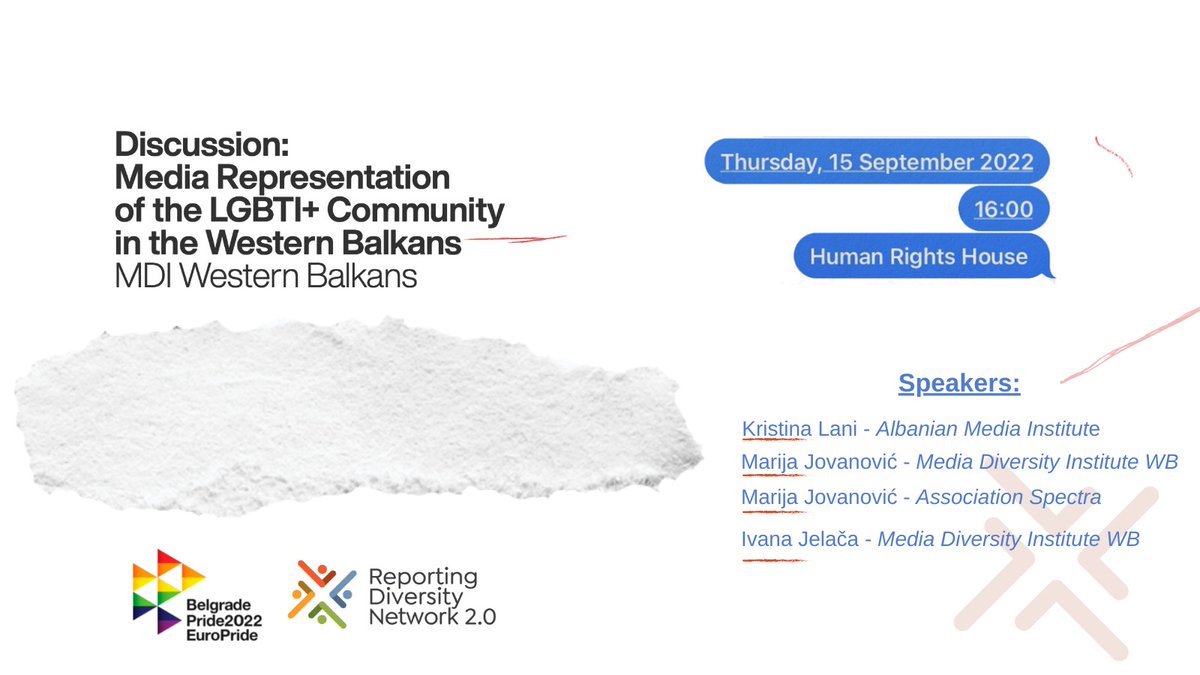 Discussion:
Media Representation of the LGBTI+ Community in the Western Balkans
MDI Western Balkans

Thursday, 15 September 2022

16:00

Human Rights House

Speakers:

Kristina Lani - Albanian Media Institute
Marija Jovanović - Media Diversity Institute WB
Marija Jovanović - Association Spectra
Ivana Jelača - Media Diversity Institute WB

Belgrade Pride2022 EuroPride

Reporting Diversity Network 2.0